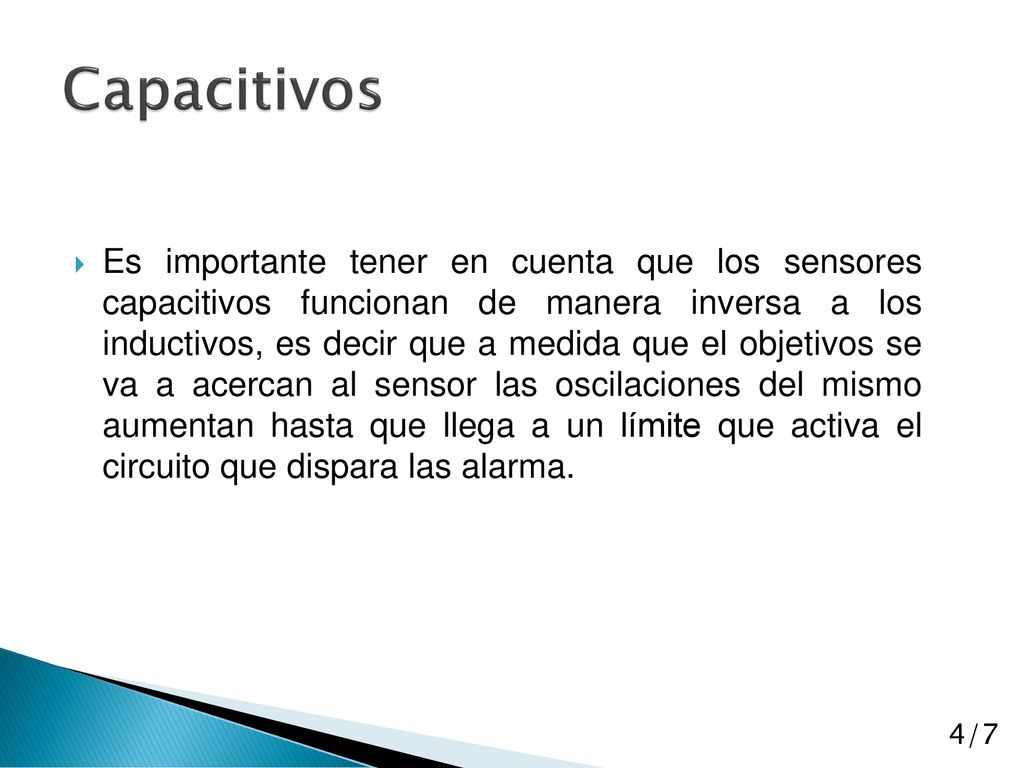 Capacitivos

Es importante tener en cuenta que los sensores capacitivos funcionan de manera inversa a los inductivos, es decir que a medida que el objetivos se va a acercan al sensor las oscilaciones del mismo aumentan hasta que llega a un límite que activa el circuito que dispara las alarma.

4/7